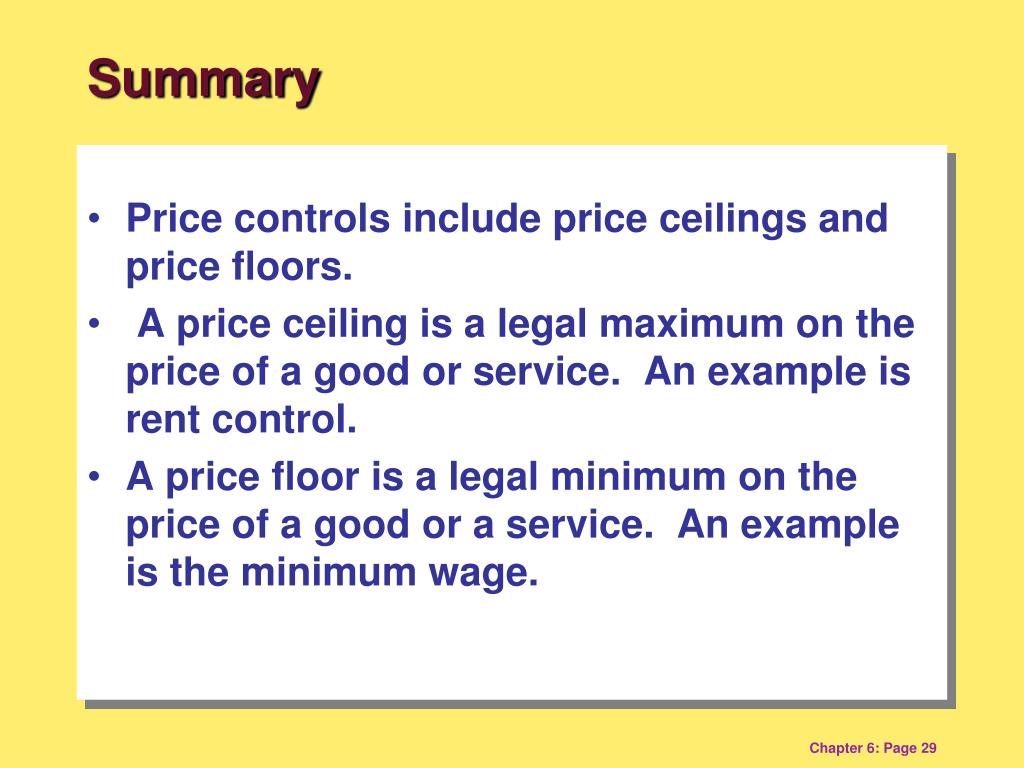 Summary

• Price controls include price ceilings and price floors.
• A price ceiling is a legal maximum on the price of a good or service. An example is rent control.
• A price floor is a legal minimum on the price of a good or a service. An example is the minimum wage.

Chapter 6: Page 29